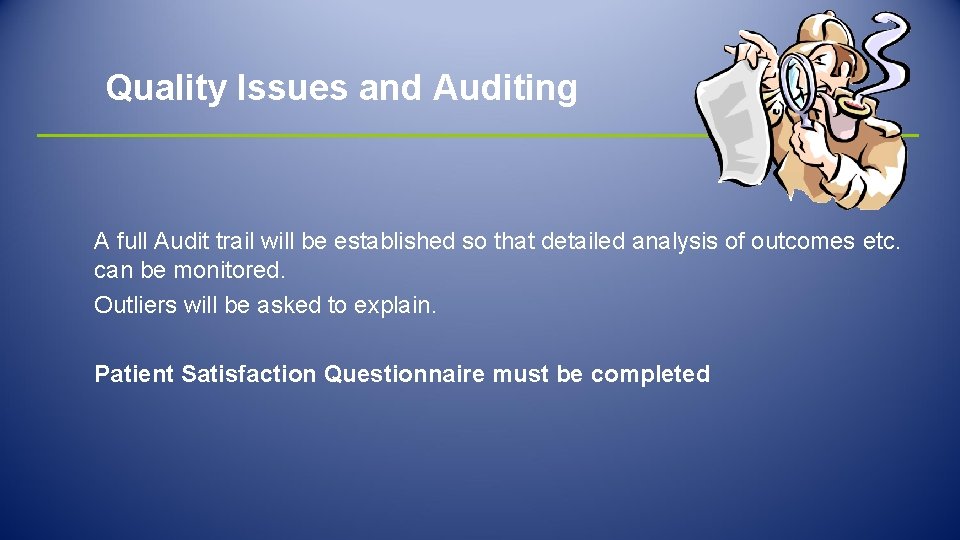 Quality Issues and Auditing

A full Audit trail will be established so that detailed analysis of outcomes etc. can be monitored.

Outliers will be asked to explain.

Patient Satisfaction Questionnaire must be completed